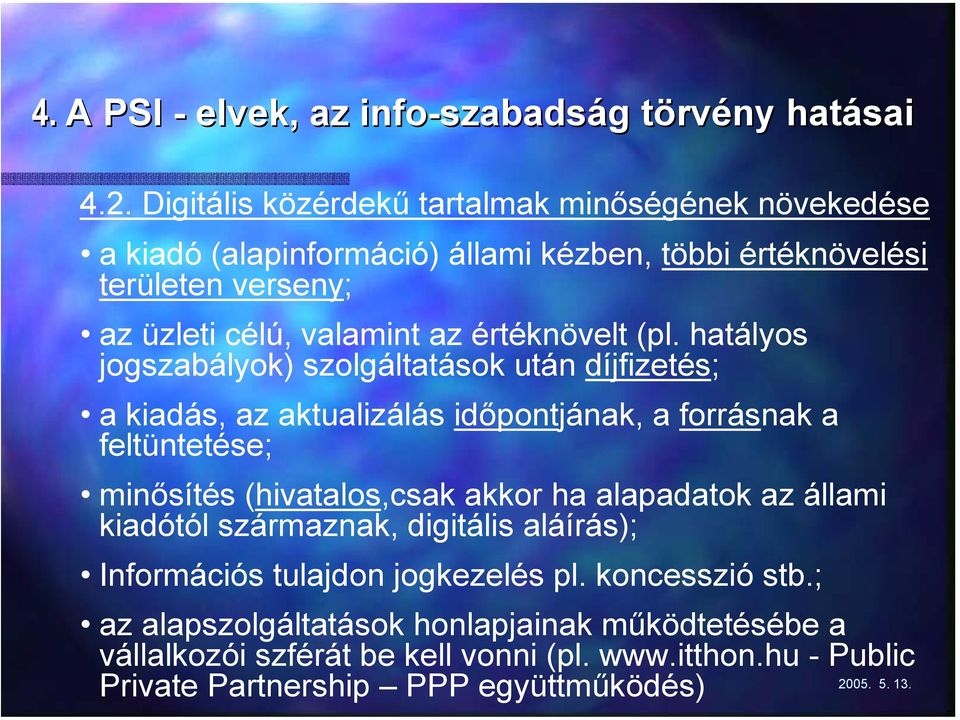 4. A PSI - elvek, az info-szabadság törvény hatásai

4.2. Digitális közérdekű tartalmak minőségének növekedése

• a kiadó (alapinformáció) állami kézben, többi értéknövelési területen verseny;

• az üzleti célú, valamint az értéknövelt (pl. hatályos jogszabályok) szolgáltatások után díjfizetés;

• a kiadás, az aktualizálás időpontjának, a forrásnak a feltüntetése;

• minősítés (hivatalos,csak akkor ha alapadatok az állami kiadótól származnak, digitális aláírás);

• Információs tulajdon jogkezelés pl. koncesszió stb.;

• az alapszolgáltatások honlapjainak működtetésébe a vállalkozói szférát be kell vonni (pl. www.itthon.hu - Public Private Partnership – PPP együttműködés)

2005. 5. 13.